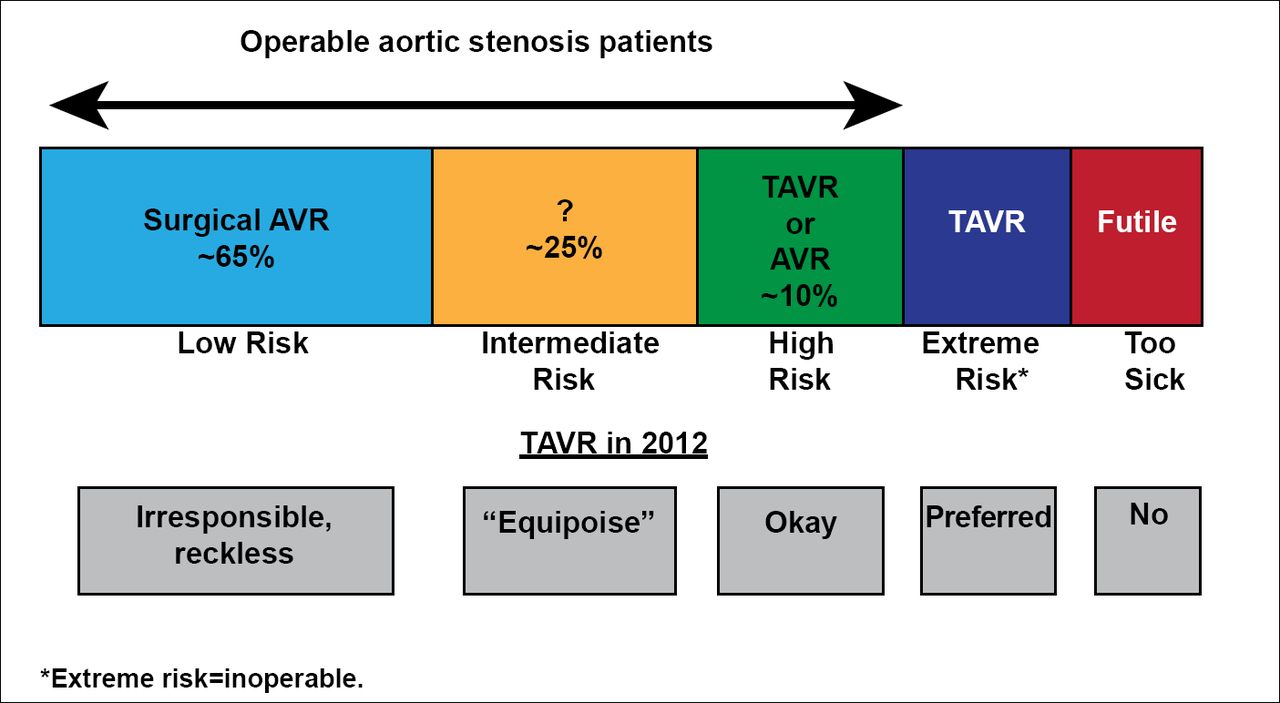 Operable aortic stenosis patients

Surgical AVR
~65%

?
~25%

TAVR
or
AVR
~10%

TAVR

Futile

Low Risk

Intermediate Risk

High Risk

Extreme Risk*

Too Sick

TAVR in 2012

Irresponsible, reckless

“Equipoise”

Okay

Preferred

No

*Extreme risk=inoperable.